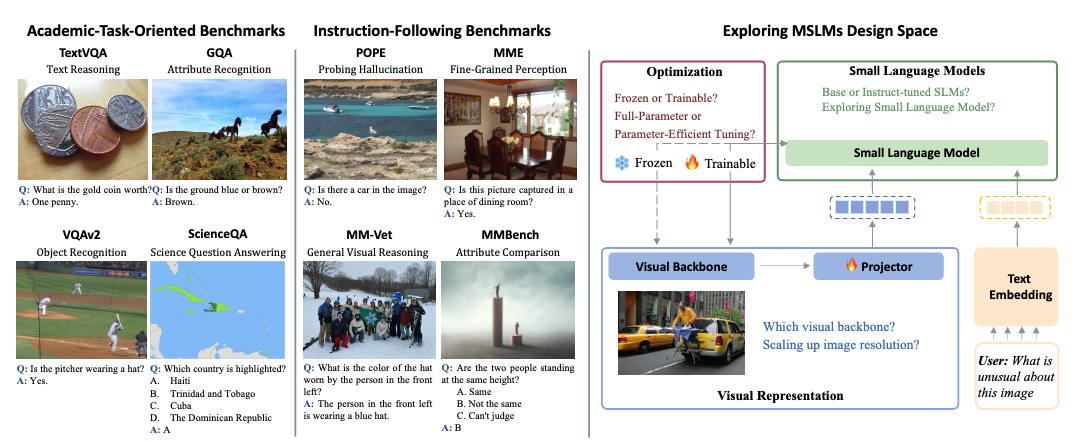 Academic-Task-Oriented Benchmarks

TextVQA
Text Reasoning

Q: What is the gold coin worth?
A: One penny.

GQA
Attribute Recognition

Q: Is the ground blue or brown?
A: Brown.

VQAv2
Object Recognition

Q: Is the pitcher wearing a hat?
A: Yes.

ScienceQA
Science Question Answering

Q: Which country is highlighted?
A. Haiti
B. Trinidad and Tobago
C. Cuba
D. The Dominican Republic
A: A

Instruction-Following Benchmarks

POPE
Probing Hallucination

Q: Is there a car in the image?
A: No.

MME
Fine-Grained Perception

Q: Is this picture captured in a place of dining room?
A: Yes.

MM-Vet
General Visual Reasoning

Q: What is the color of the hat worn by the person in the front left?
A: The person in the front left is wearing a blue hat.

MMBench
Attribute Comparison

Q: Are the two people standing at the same height?
A. Same
B. Not the same
C. Can't judge
A: B

Exploring MSLMs Design Space

Optimization

Frozen or Trainable?
Full-Parameter or Parameter-Efficient Tuning?

Frozen Trainable

Small Language Models

Base or Instruct-tuned SLMs?
Exploring Small Language Model?

Small Language Model

Visual Backbone

Projector

Which visual backbone?
Scaling up image resolution?

Visual Representation

Text Embedding

User: What is unusual about this image